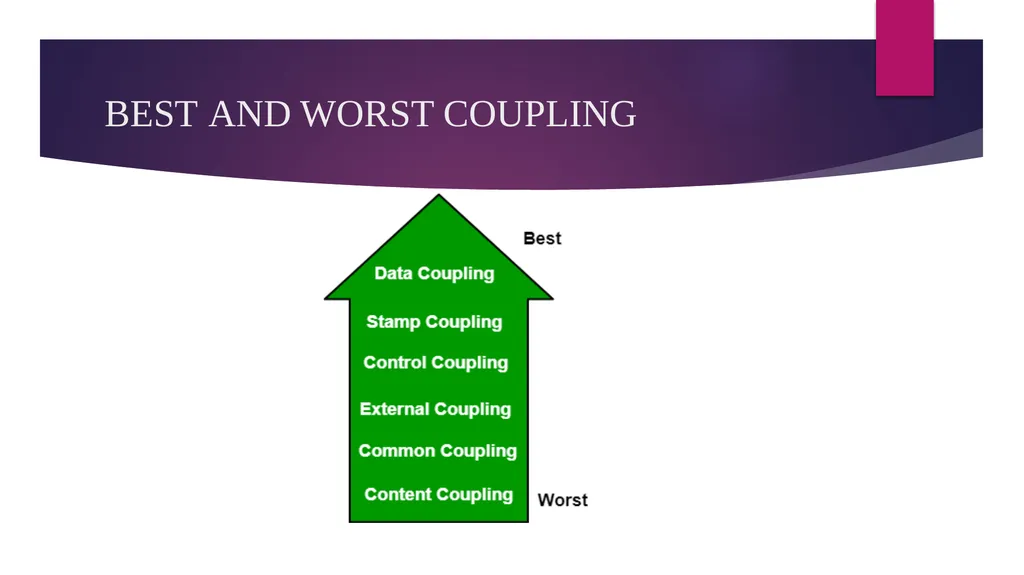 BEST AND WORST COUPLING

Best

Data Coupling

Stamp Coupling

Control Coupling

External Coupling

Common Coupling

Content Coupling

Worst